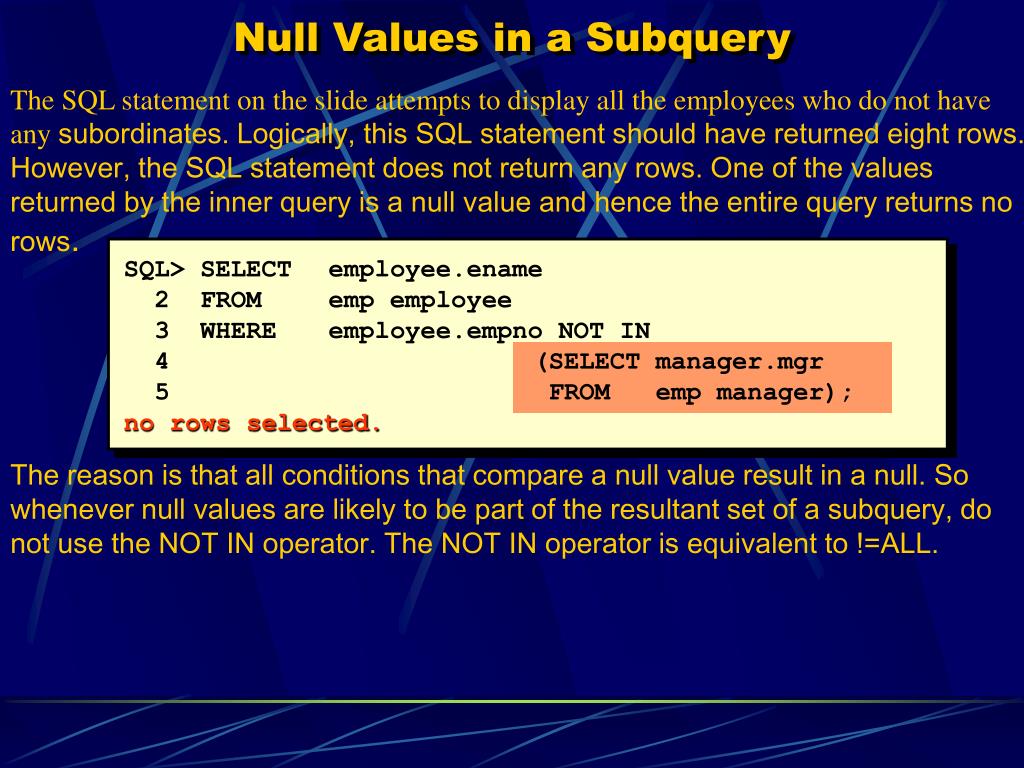 Null Values in a Subquery

The SQL statement on the slide attempts to display all the employees who do not have any subordinates. Logically, this SQL statement should have returned eight rows. However, the SQL statement does not return any rows. One of the values returned by the inner query is a null value and hence the entire query returns no rows.

SQL> SELECT employee.ename
2 FROM emp employee
3 WHERE employee.empno NOT IN
4 (SELECT manager.mgr
5 FROM emp manager);
no rows selected.

The reason is that all conditions that compare a null value result in a null. So whenever null values are likely to be part of the resultant set of a subquery, do not use the NOT IN operator. The NOT IN operator is equivalent to !=ALL.